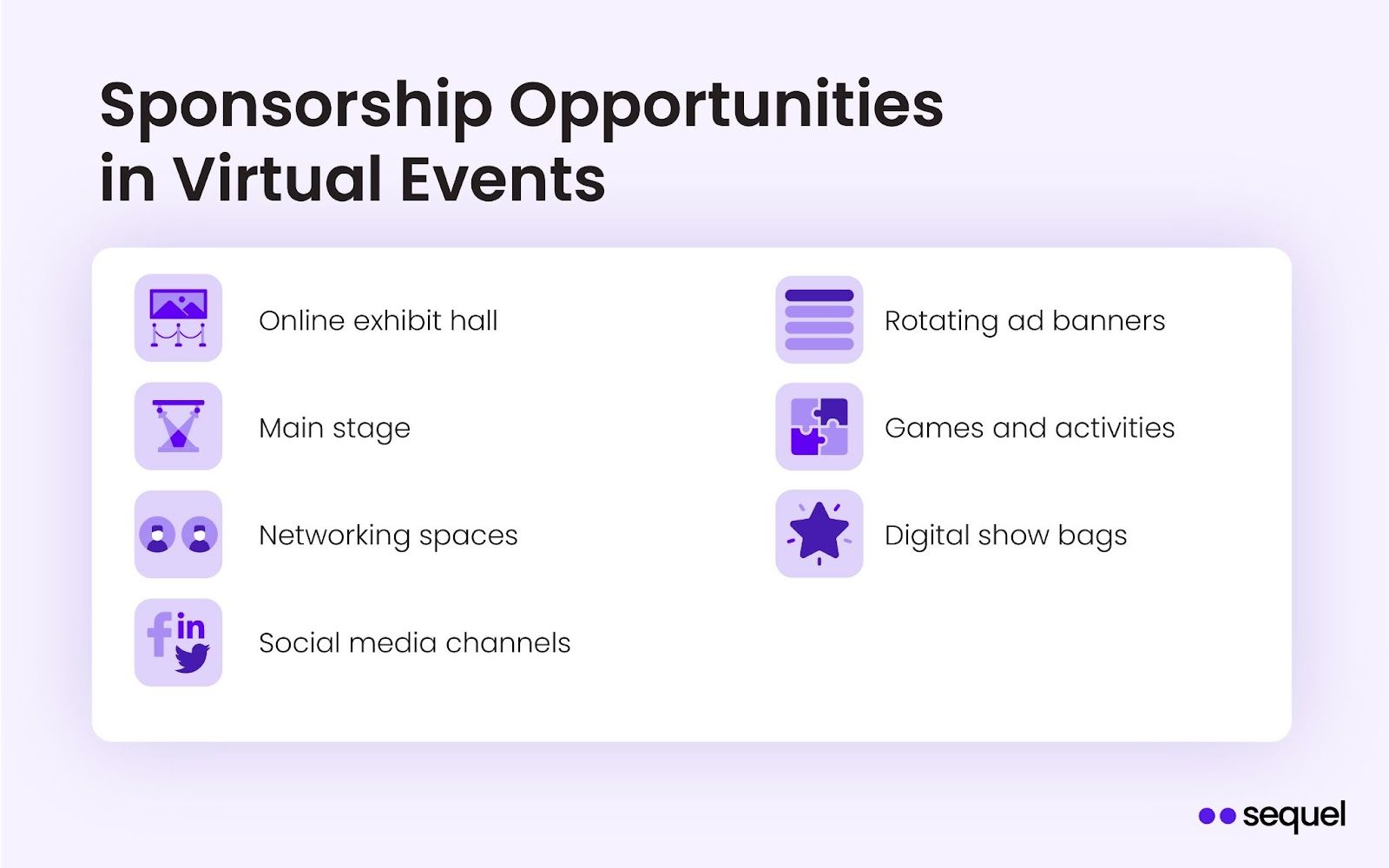 Sponsorship Opportunities in Virtual Events

Online exhibit hall

Main stage

Networking spaces

Social media channels

Rotating ad banners

Games and activities

Digital show bags

sequel